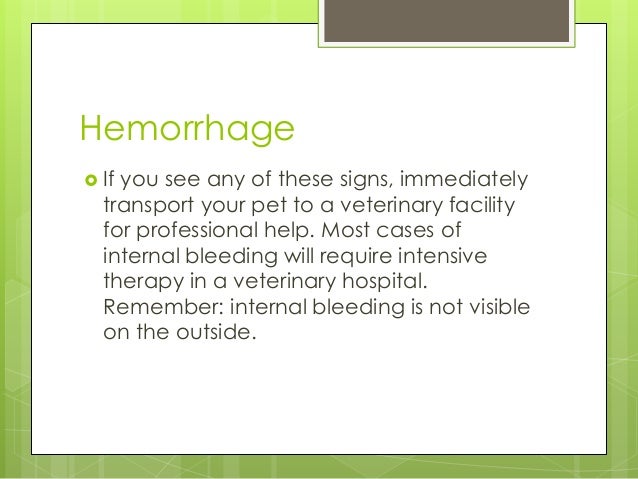 Hemorrhage

If you see any of these signs, immediately transport your pet to a veterinary facility for professional help. Most cases of internal bleeding will require intensive therapy in a veterinary hospital. Remember: internal bleeding is not visible on the outside.